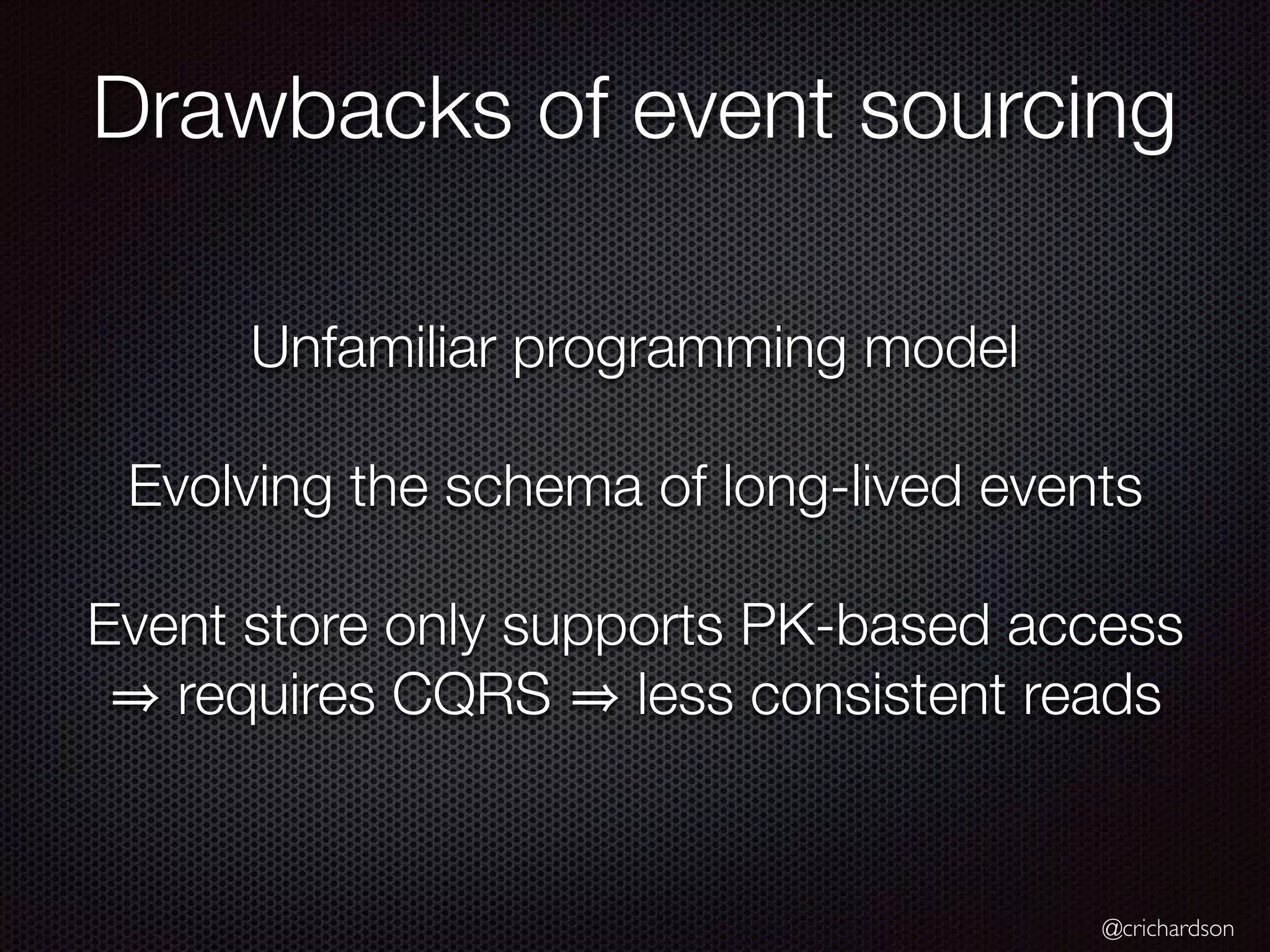 Drawbacks of event sourcing

Unfamiliar programming model

Evolving the schema of long-lived events

Event store only supports PK-based access
⇒ requires CQRS ⇒ less consistent reads

@crichardson